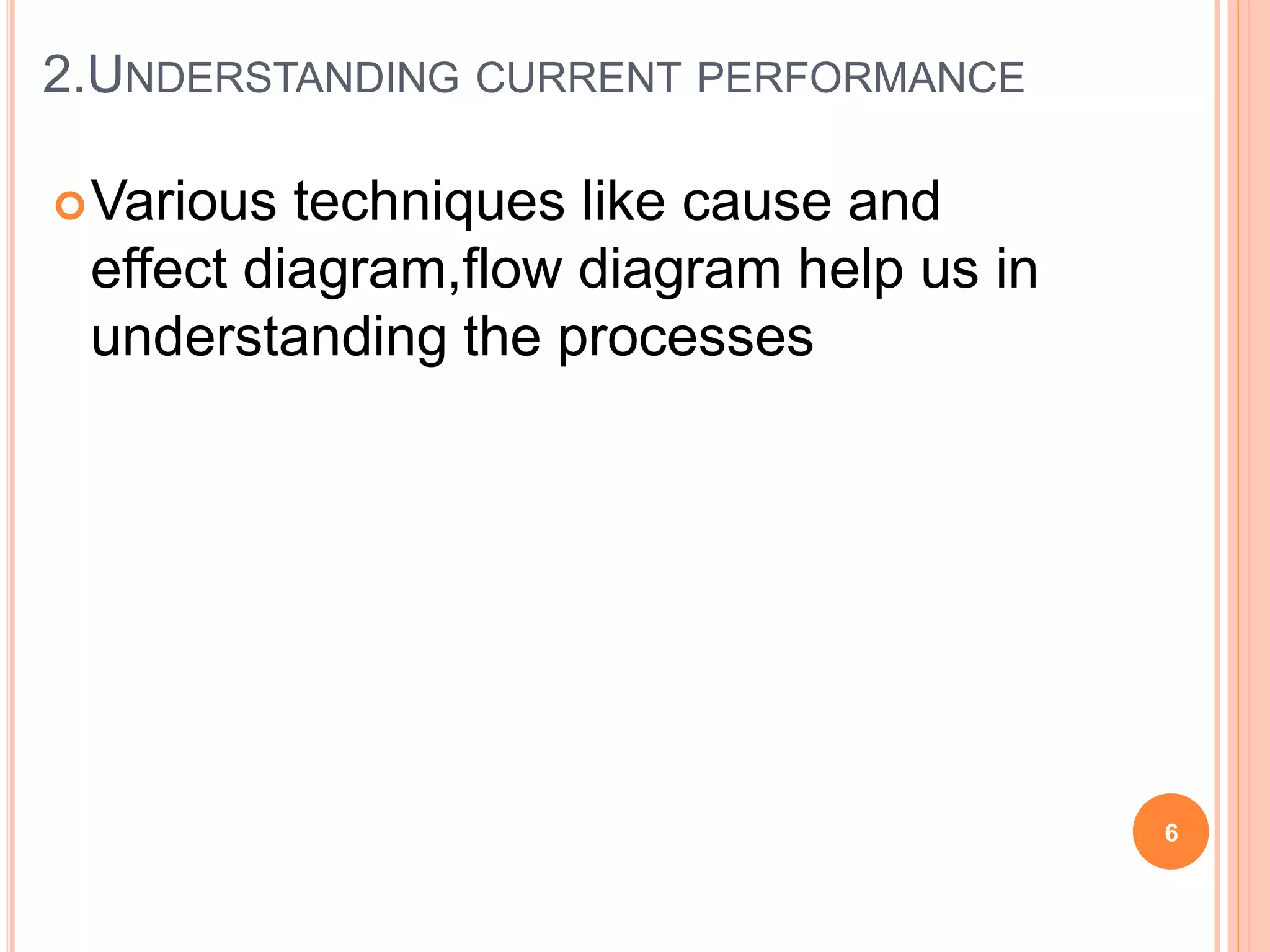 2.UNDERSTANDING CURRENT PERFORMANCE

Various techniques like cause and effect diagram,flow diagram help us in understanding the processes

6